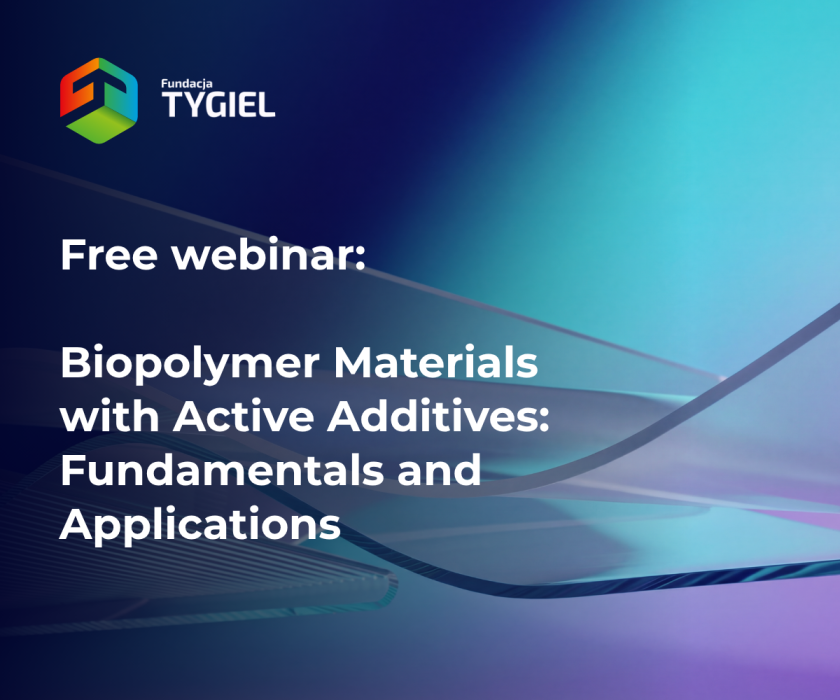 Fundacja
TYGIEL

Free webinar:

Biopolymer Materials with Active Additives: Fundamentals and Applications